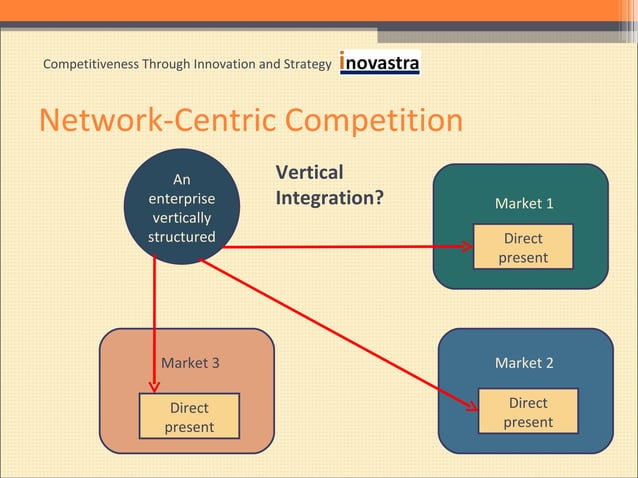 Competitiveness Through Innovation and Strategy inovastra

Network-Centric Competition

An enterprise vertically structured

Vertical Integration?

Market 1

Direct present

Market 3

Direct present

Market 2

Direct present